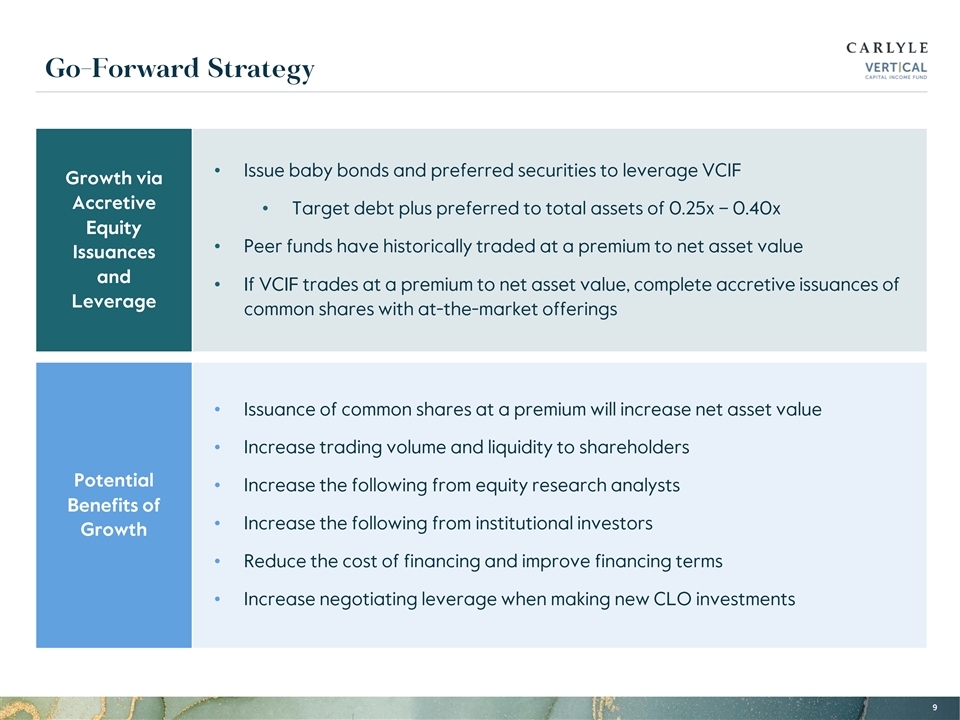 Go-Forward Strategy

CARLYLE
VERT|CAL
CAPITAL INCOME FUND

Growth via Accretive Equity Issuances and Leverage

• Issue baby bonds and preferred securities to leverage VCIF
  • Target debt plus preferred to total assets of 0.25x – 0.40x
• Peer funds have historically traded at a premium to net asset value
• If VCIF trades at a premium to net asset value, complete accretive issuances of common shares with at-the-market offerings

Potential Benefits of Growth

• Issuance of common shares at a premium will increase net asset value
• Increase trading volume and liquidity to shareholders
• Increase the following from equity research analysts
• Increase the following from institutional investors
• Reduce the cost of financing and improve financing terms
• Increase negotiating leverage when making new CLO investments

9